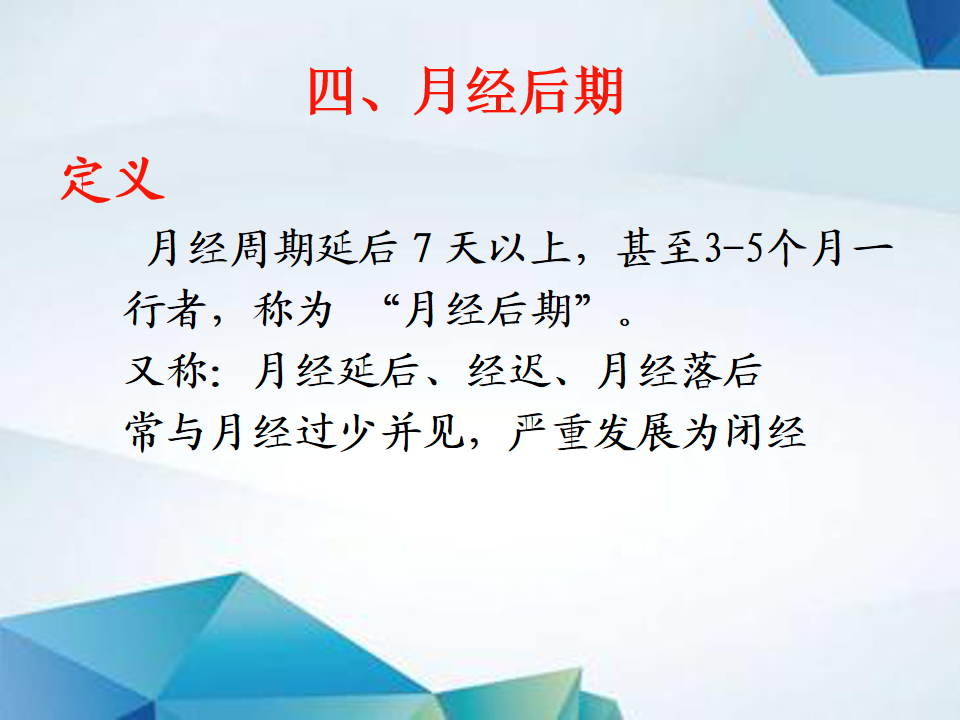 四、月经后期

定义

月经周期延后 7 天以上，甚至3-5个月一行者，称为 “月经后期”。
又称：月经延后、经迟、月经落后
常与月经过少并见，严重发展为闭经